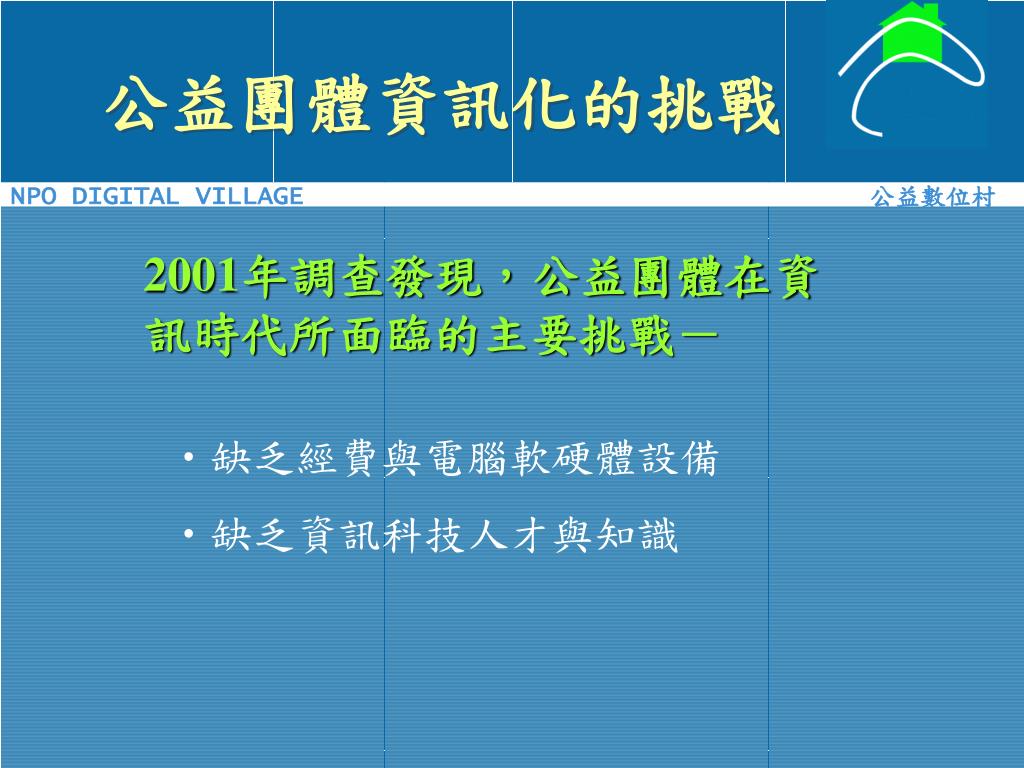 公益團體資訊化的挑戰

NPO DIGITAL VILLAGE

公益數位村

2001年調查發現，公益團體在資訊時代所面臨的主要挑戰—

• 缺乏經費與電腦軟硬體設備

• 缺乏資訊科技人才與知識